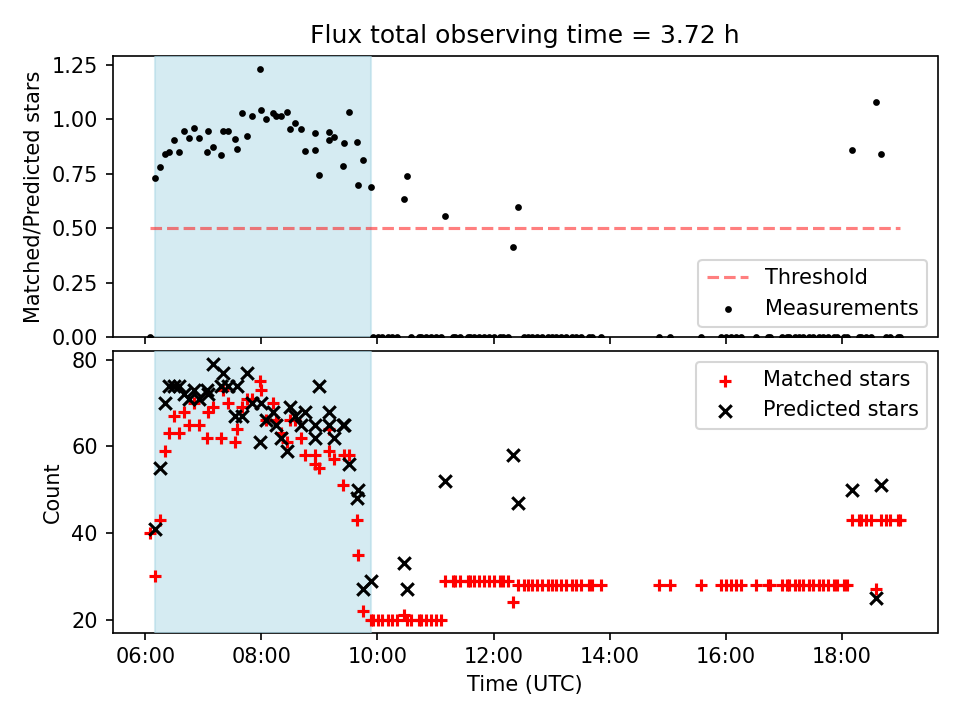 Flux total observing time = 3.72 h

Matched/Predicted stars

1.25
1.00
0.75
0.50
0.25
0.00

Threshold
Measurements

Count

80
60
40
20

Matched stars
Predicted stars

06:00
08:00
10:00
12:00
14:00
16:00
18:00

Time (UTC)